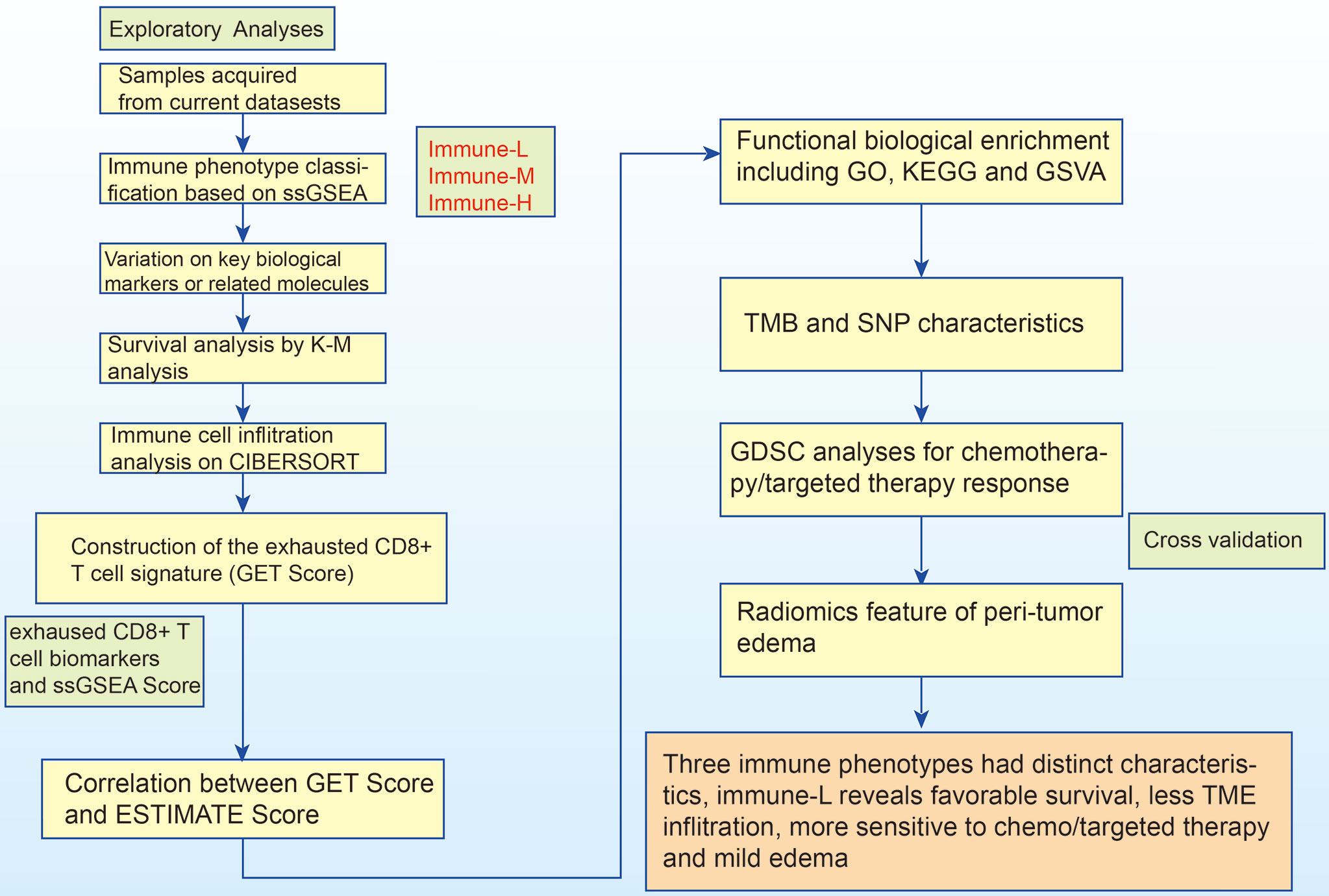 Exploratory Analyses

Samples acquired from current datasests

Immune phenotype classification based on ssGSEA

Immune-L
Immune-M
Immune-H

Variation on key biological markers or related molecules

Survival analysis by K-M analysis

Immune cell inflitration analysis on CIBERSORT

Construction of the exhausted CD8+ T cell signature (GET Score)

exhaused CD8+ T cell biomarkers and ssGSEA Score

Correlation between GET Score and ESTIMATE Score

Functional biological enrichment including GO, KEGG and GSVA

TMB and SNP characteristics

GDSC analyses for chemotherapy/targeted therapy response

Cross validation

Radiomics feature of peri-tumor edema

Three immune phenotypes had distinct characteristics, immune-L reveals favorable survival, less TME inflitration, more sensitive to chemo/targeted therapy and mild edema